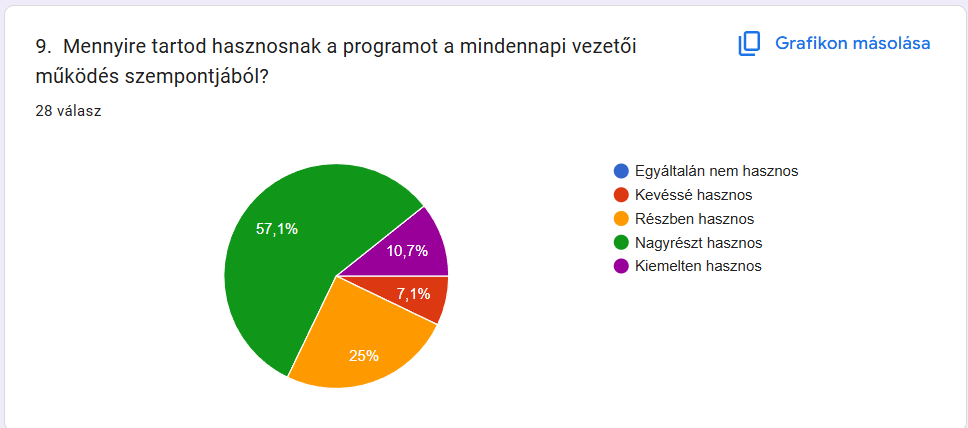 9. Mennyire tartod hasznosnak a programot a mindennapi vezetői működés szempontjából?

Grafikon másolása

28 válasz

57,1%
10,7%
7,1%
25%

Egyáltalán nem hasznos
Kevéssé hasznos
Részben hasznos
Nagyrészt hasznos
Kiemelten hasznos